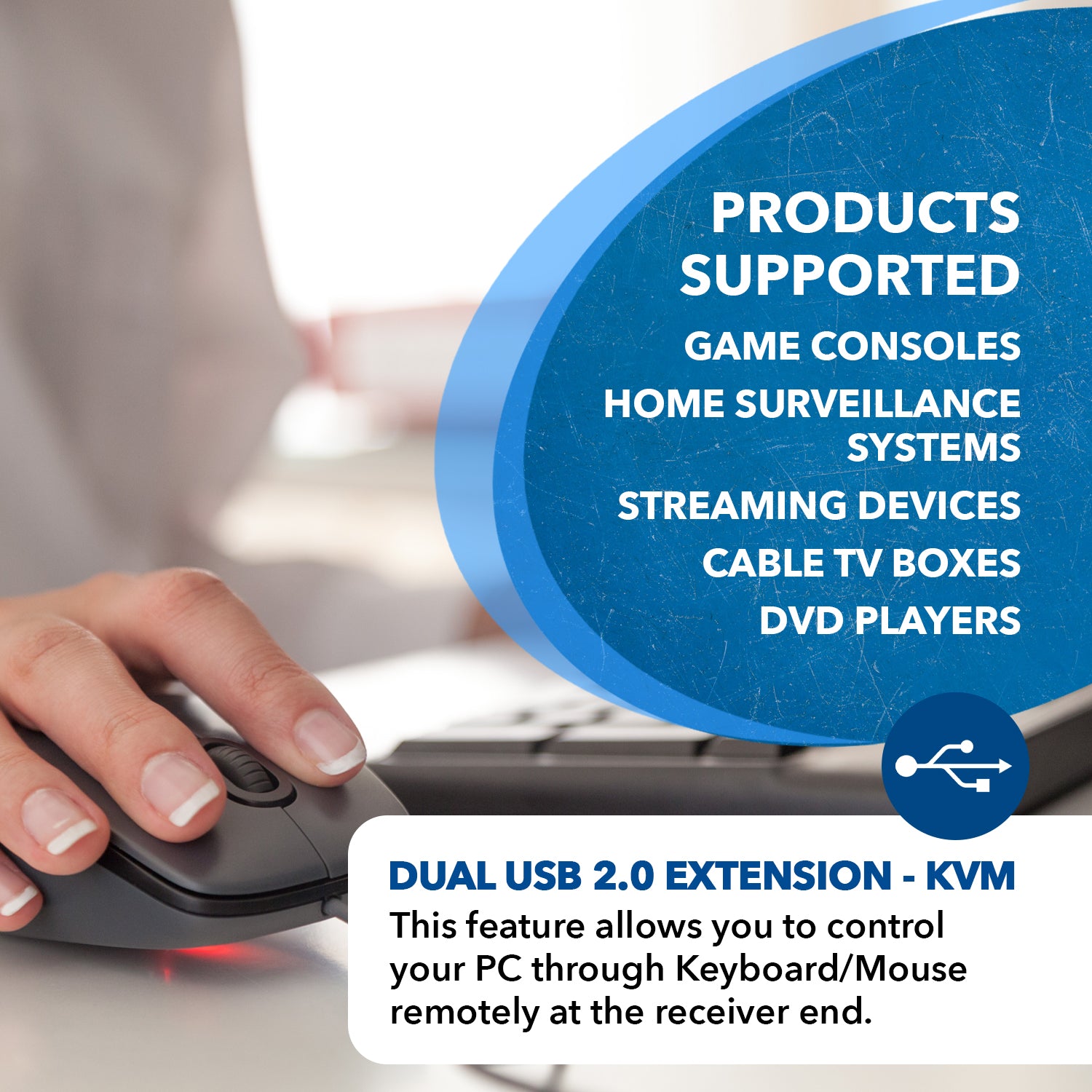 PRODUCTS SUPPORTED

GAME CONSOLES

HOME SURVEILLANCE SYSTEMS

STREAMING DEVICES

CABLE TV BOXES

DVD PLAYERS

DUAL USB 2.0 EXTENSION - KVM

This feature allows you to control your PC through Keyboard/Mouse remotely at the receiver end.